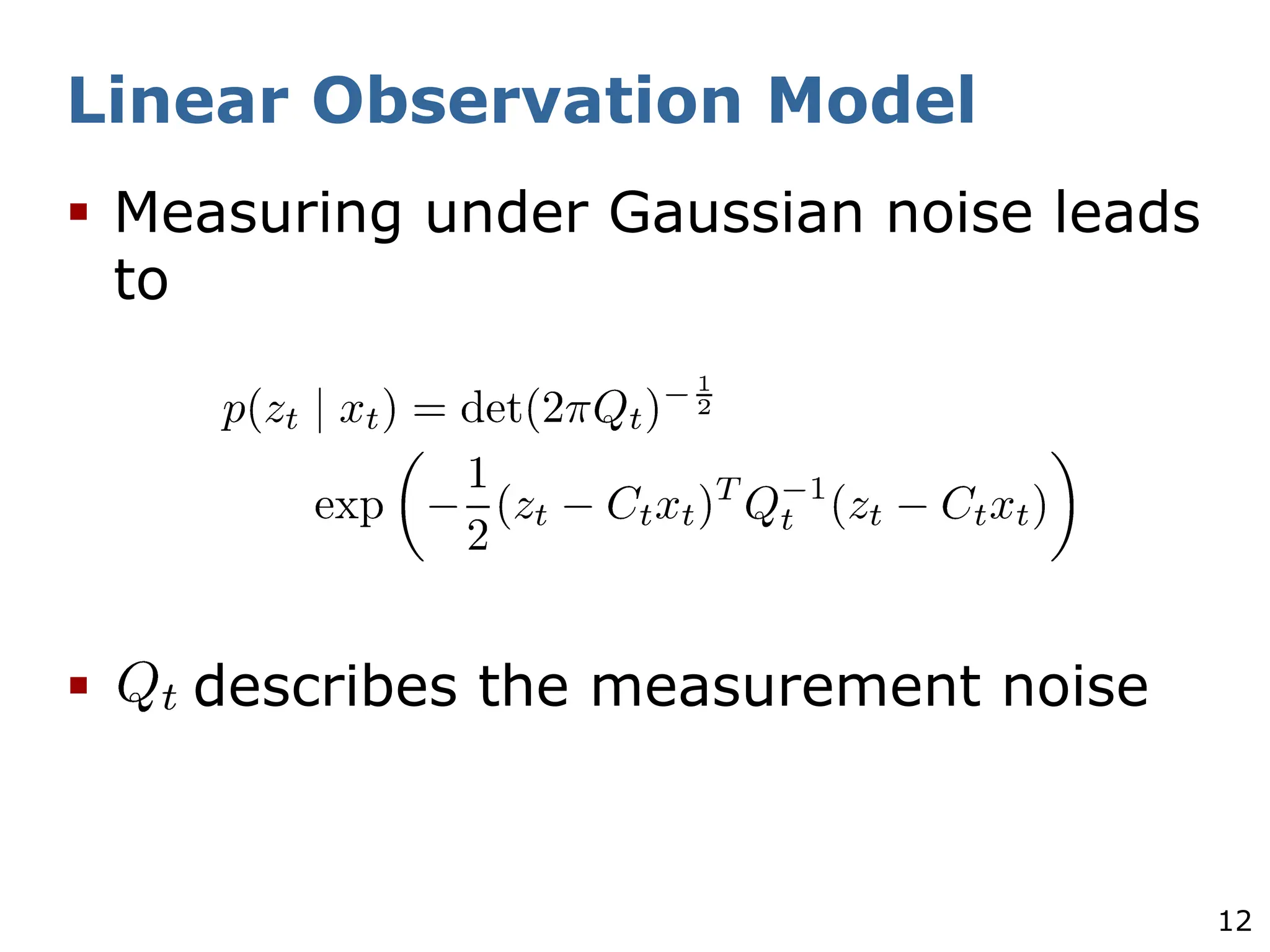 Linear Observation Model

▪ Measuring under Gaussian noise leads to

$p(z_t \mid x_t) = \det(2\pi Q_t)^{-\frac{1}{2}}$
$\exp\left(-\frac{1}{2}(z_t - C_t x_t)^T Q_t^{-1}(z_t - C_t x_t)\right)$

▪ $Q_t$ describes the measurement noise

12